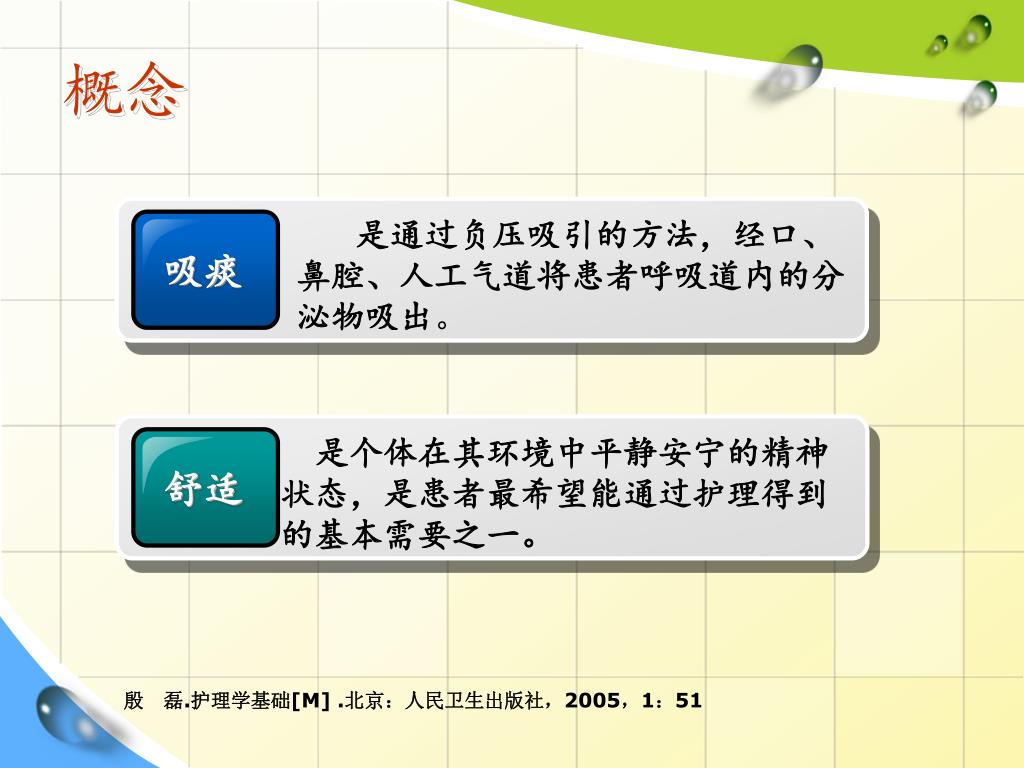 概念

吸痰

是通过负压吸引的方法，经口、鼻腔、人工气道将患者呼吸道内的分泌物吸出。

舒适

是个体在其环境中平静安宁的精神状态，是患者最希望能通过护理得到的基本需要之一。

殷 磊.护理学基础[M] .北京：人民卫生出版社，2005，1：51